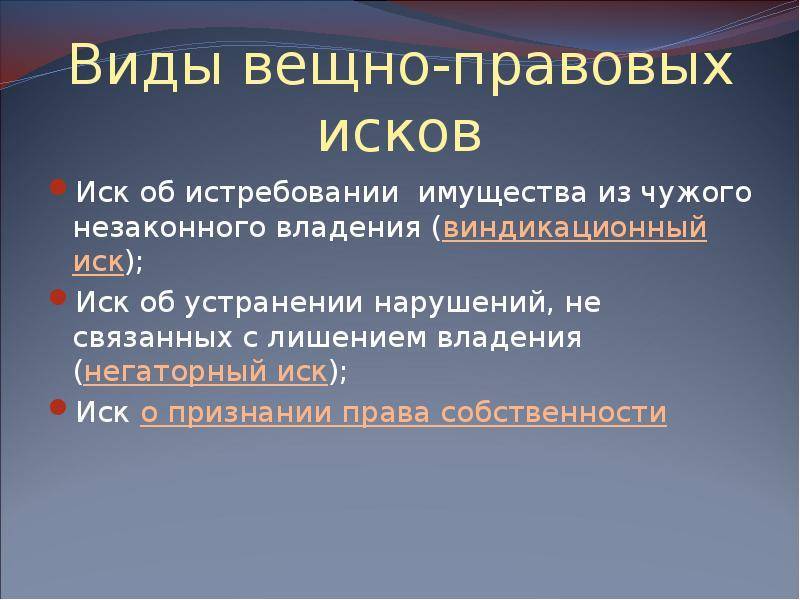 Виды вещно-правовых исков

Иск об истребовании имущества из чужого незаконного владения (виндикационный иск);

Иск об устранении нарушений, не связанных с лишением владения (негаторный иск);

Иск о признании права собственности